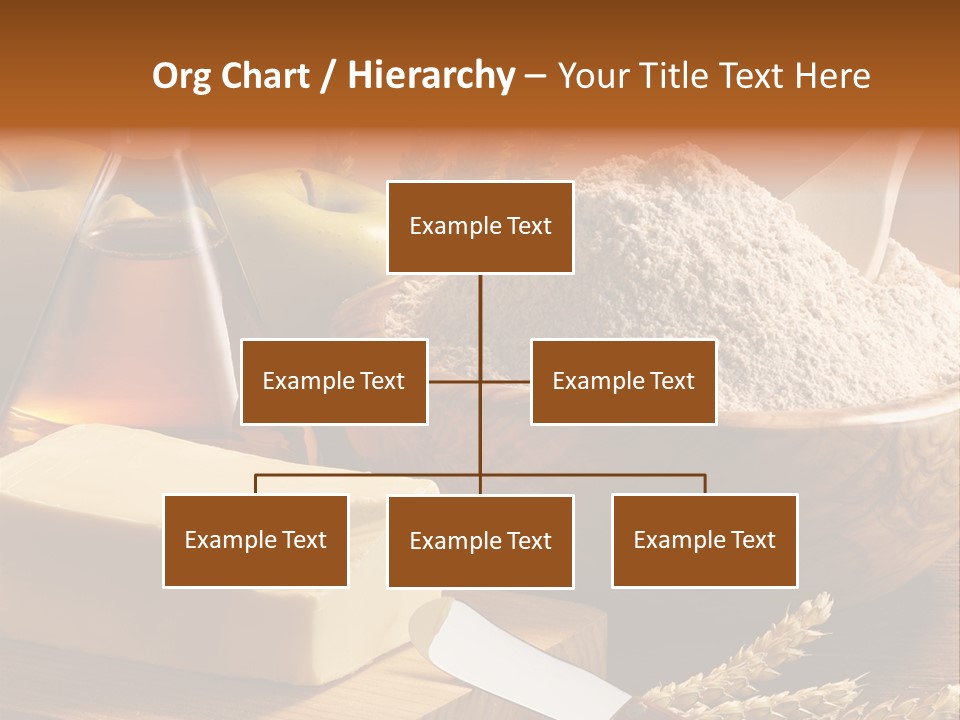 Org Chart / Hierarchy – Your Title Text Here

Example Text

Example Text

Example Text

Example Text

Example Text

Example Text